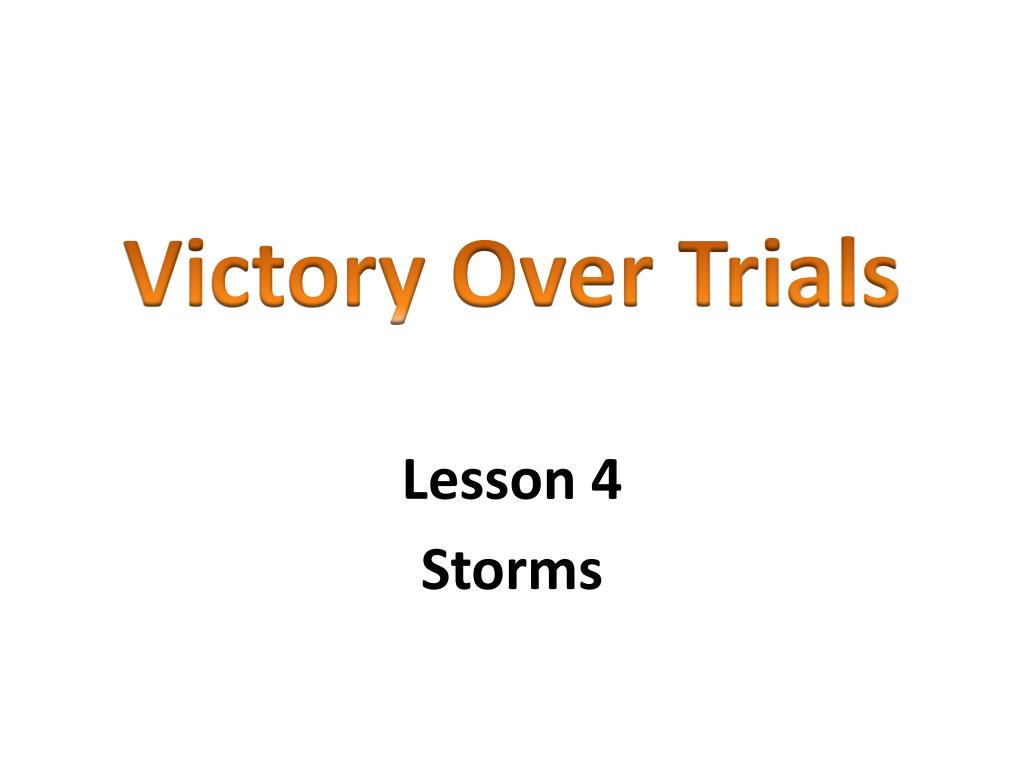 Victory Over Trials

Lesson 4
Storms